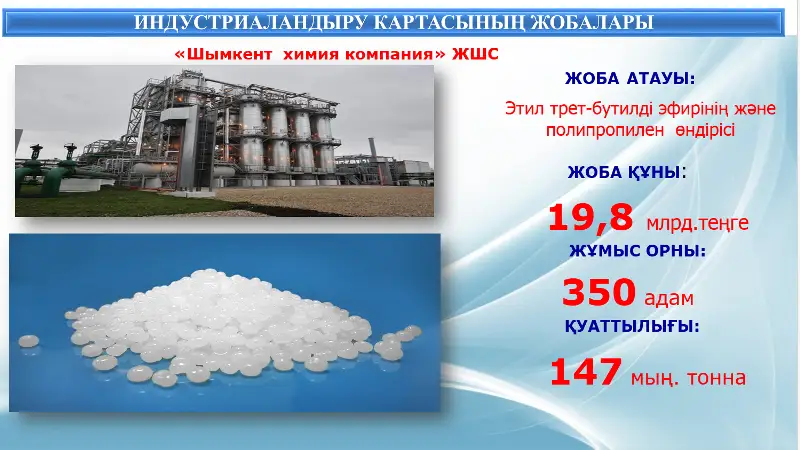 ИНДУСТРИАЛАНДЫРУ КАРТАСЫНЫҢ ЖОБАЛАРЫ

«Шымкент химия компания» ЖШС

ЖОБА АТАУЫ:

Этил трет-бутилді эфирінің және полипропилен өндірісі

ЖОБА ҚҰНЫ:

19,8 млрд.теңге

ЖҰМЫС ОРНЫ:

350 адам

ҚУАТТЫЛЫҒЫ:

147 мың. тонна